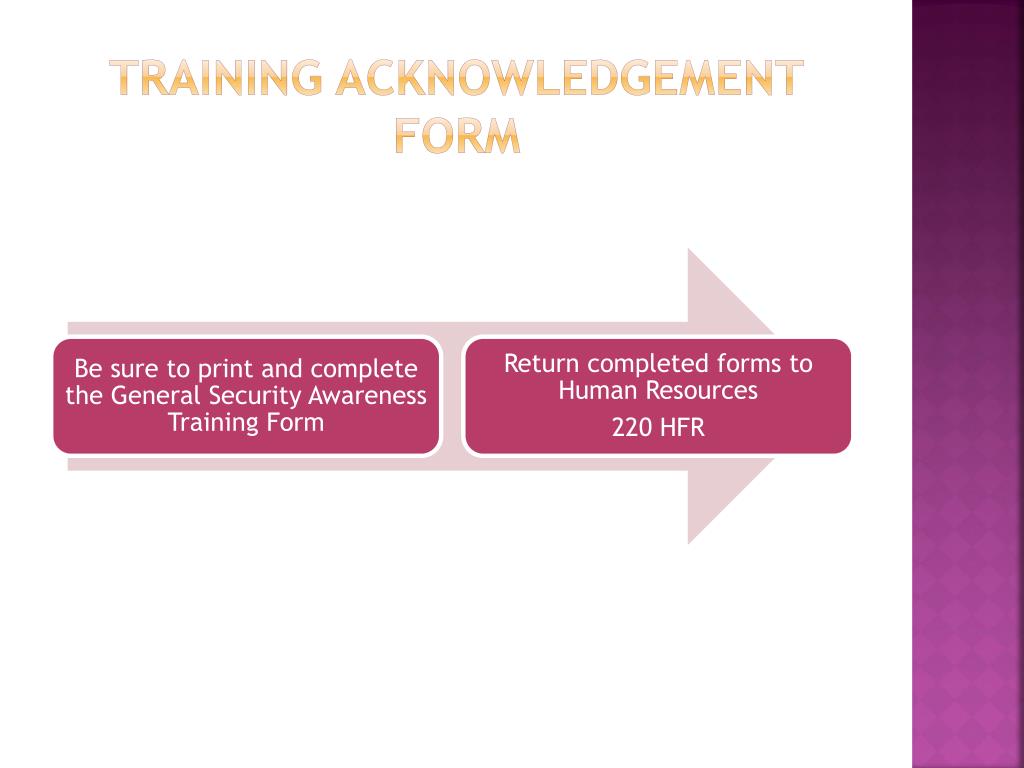 TRAINING ACKNOWLEDGEMENT FORM

Be sure to print and complete the General Security Awareness Training Form

Return completed forms to Human Resources

220 HFR